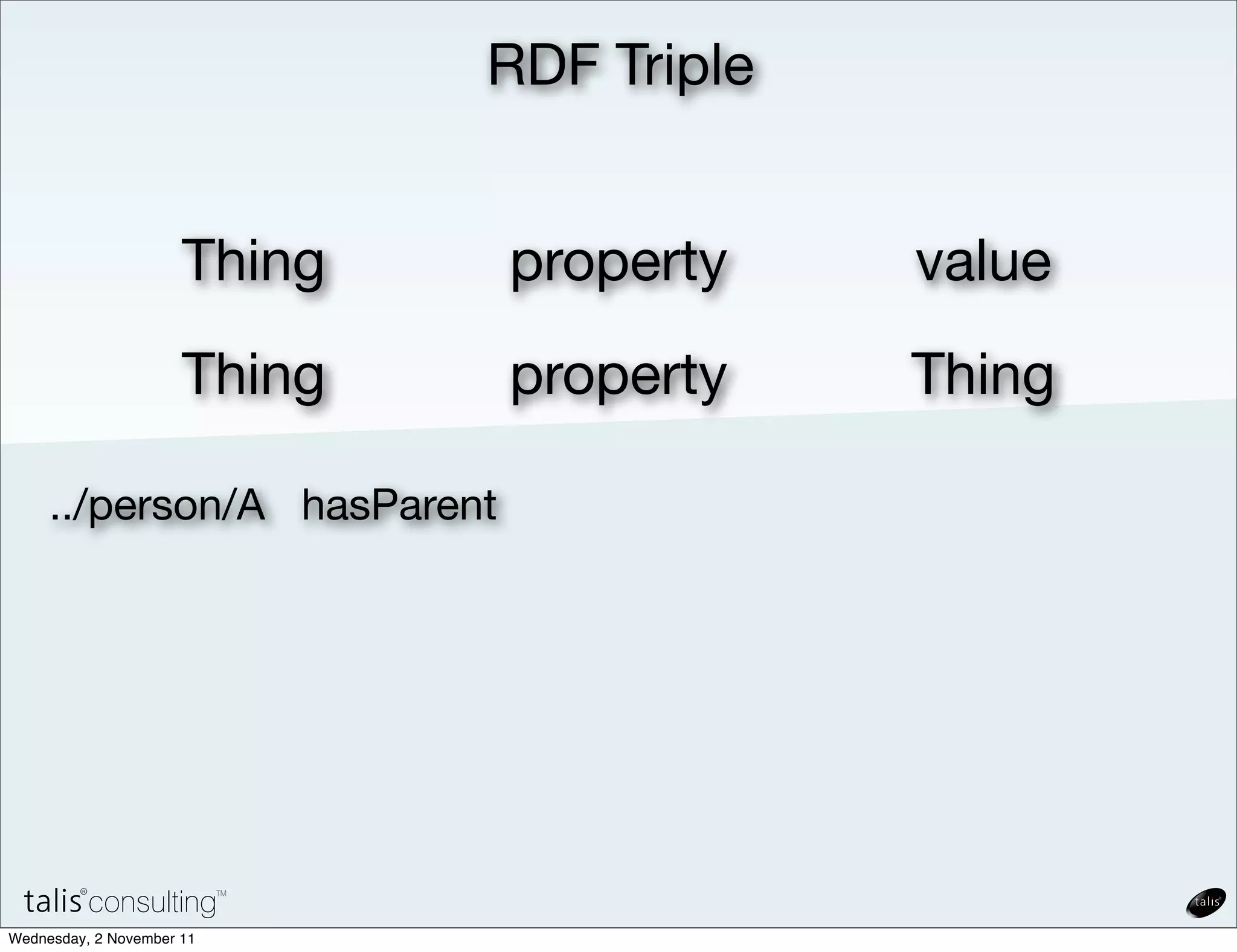 RDF Triple

Thing property value

Thing property Thing

../person/A hasParent

talis® consulting™

talis®

Wednesday, 2 November 11